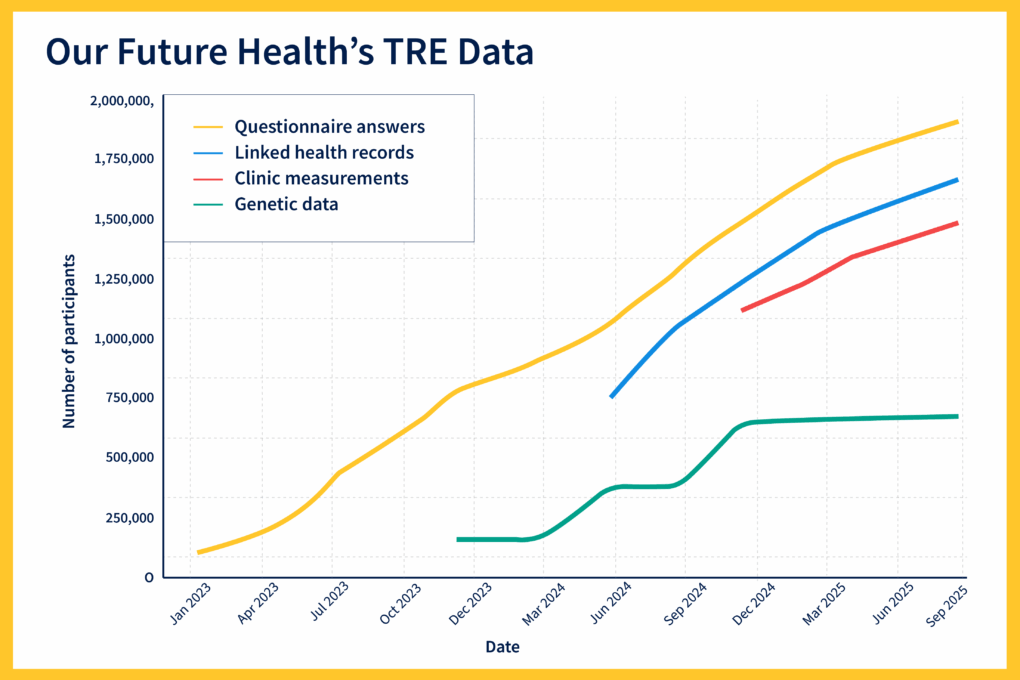 Our Future Health's TRE Data

Questionnaire answers
Linked health records
Clinic measurements
Genetic data

Number of participants

2,000,000,
1,750,000
1,500,000
1,250,000
1,000,000
750,000
500,000
250,000
0

Jan 2023
Apr 2023
Jul 2023
Oct 2023
Dec 2023
Mar 2024
Jun 2024
Sep 2024
Dec 2024
Mar 2025
Jun 2025
Sep 2025

Date